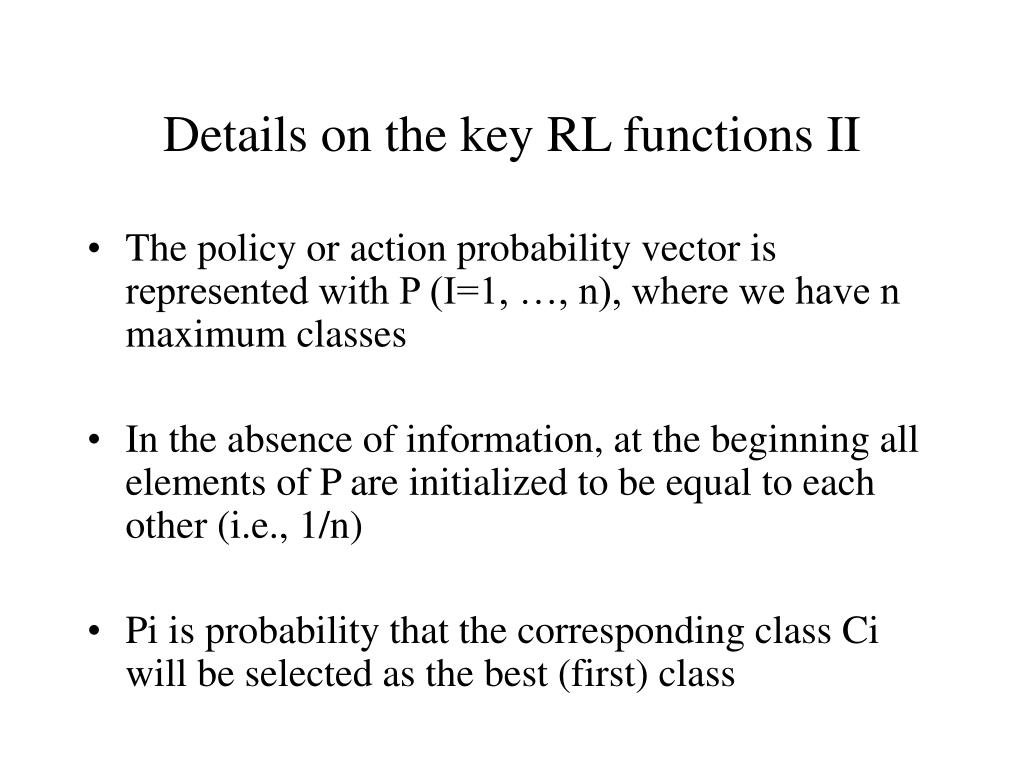 Details on the key RL functions II

• The policy or action probability vector is represented with P (I=1, …, n), where we have n maximum classes

• In the absence of information, at the beginning all elements of P are initialized to be equal to each other (i.e., 1/n)

• Pi is probability that the corresponding class Ci will be selected as the best (first) class